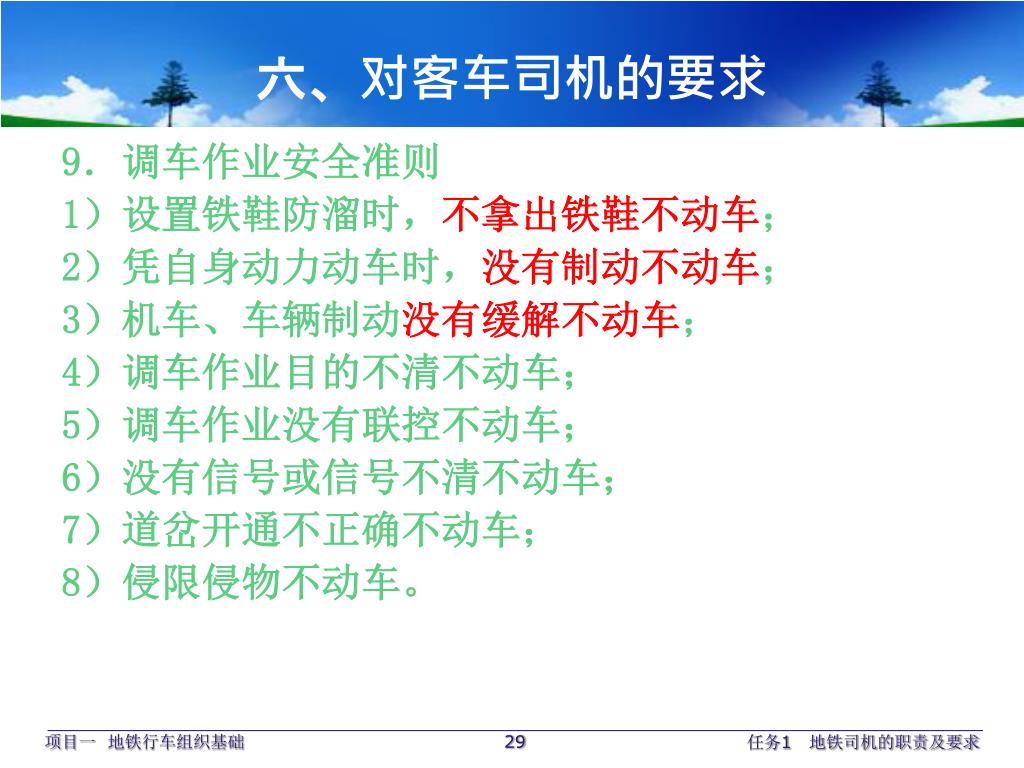 六、对客车司机的要求

9．调车作业安全准则
1）设置铁鞋防溜时，不拿出铁鞋不动车；
2）凭自身动力动车时，没有制动不动车；
3）机车、车辆制动没有缓解不动车；
4）调车作业目的不清不动车；
5）调车作业没有联控不动车；
6）没有信号或信号不清不动车；
7）道岔开通不正确不动车；
8）侵限侵物不动车。

项目一 地铁行车组织基础　29　任务1 地铁司机的职责及要求